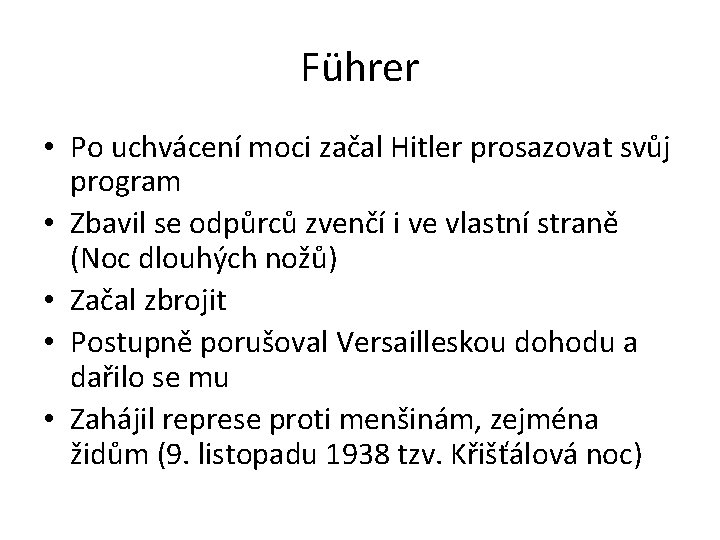 Führer

• Po uchvácení moci začal Hitler prosazovat svůj program
• Zbavil se odpůrců zvenčí i ve vlastní straně (Noc dlouhých nožů)
• Začal zbrojit
• Postupně porušoval Versailleskou dohodu a dařilo se mu
• Zahájil represe proti menšinám, zejména židům (9. listopadu 1938 tzv. Křišťálová noc)